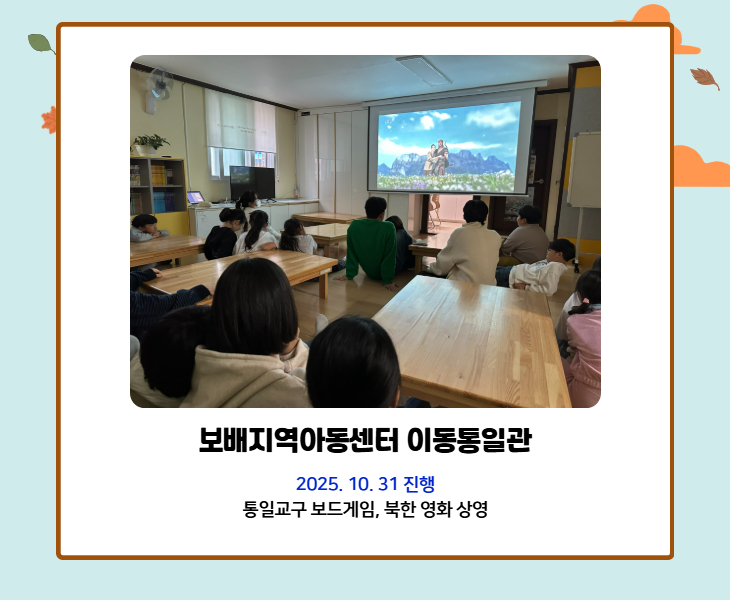 보배지역아동센터 이동통일관

2025. 10. 31 진행

통일교구 보드게임, 북한 영화 상영